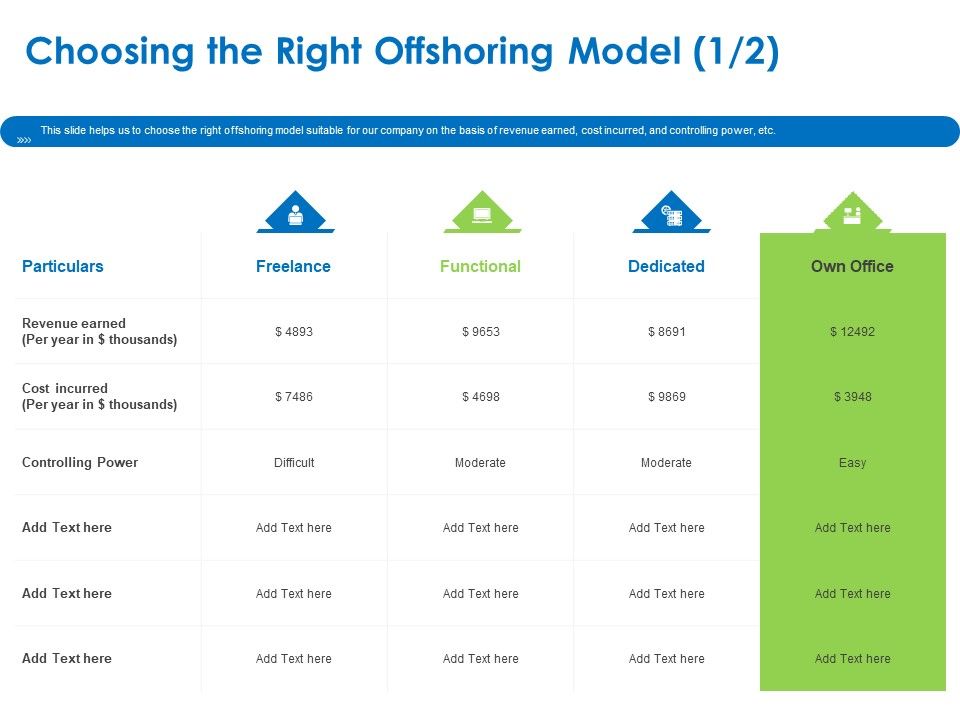 Choosing the Right Offshoring Model (1/2)

This slide helps us to choose the right offshoring model suitable for our company on the basis of revenue earned, cost incurred, and controlling power, etc.

| Particulars | Freelance | Functional | Dedicated | Own Office |
|---|---|---|---|---|
| Revenue earned (Per year in \$ thousands) | \$ 4893 | \$ 9653 | \$ 8691 | \$ 12492 |
| Cost incurred (Per year in \$ thousands) | \$ 7486 | \$ 4698 | \$ 9869 | \$ 3948 |
| Controlling Power | Difficult | Moderate | Moderate | Easy |
| Add Text here | Add Text here | Add Text here | Add Text here | Add Text here |
| Add Text here | Add Text here | Add Text here | Add Text here | Add Text here |
| Add Text here | Add Text here | Add Text here | Add Text here | Add Text here |